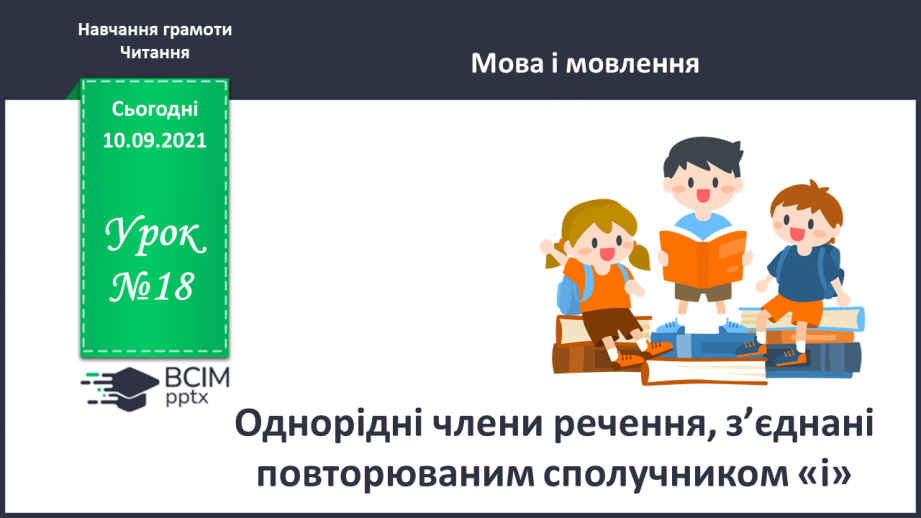 Навчання грамоти
Читання

Мова і мовлення

Сьогодні
10.09.2021

Урок
№18

ВСІМ
pptx

Однорідні члени речення, з’єднані повторюваним сполучником «і»